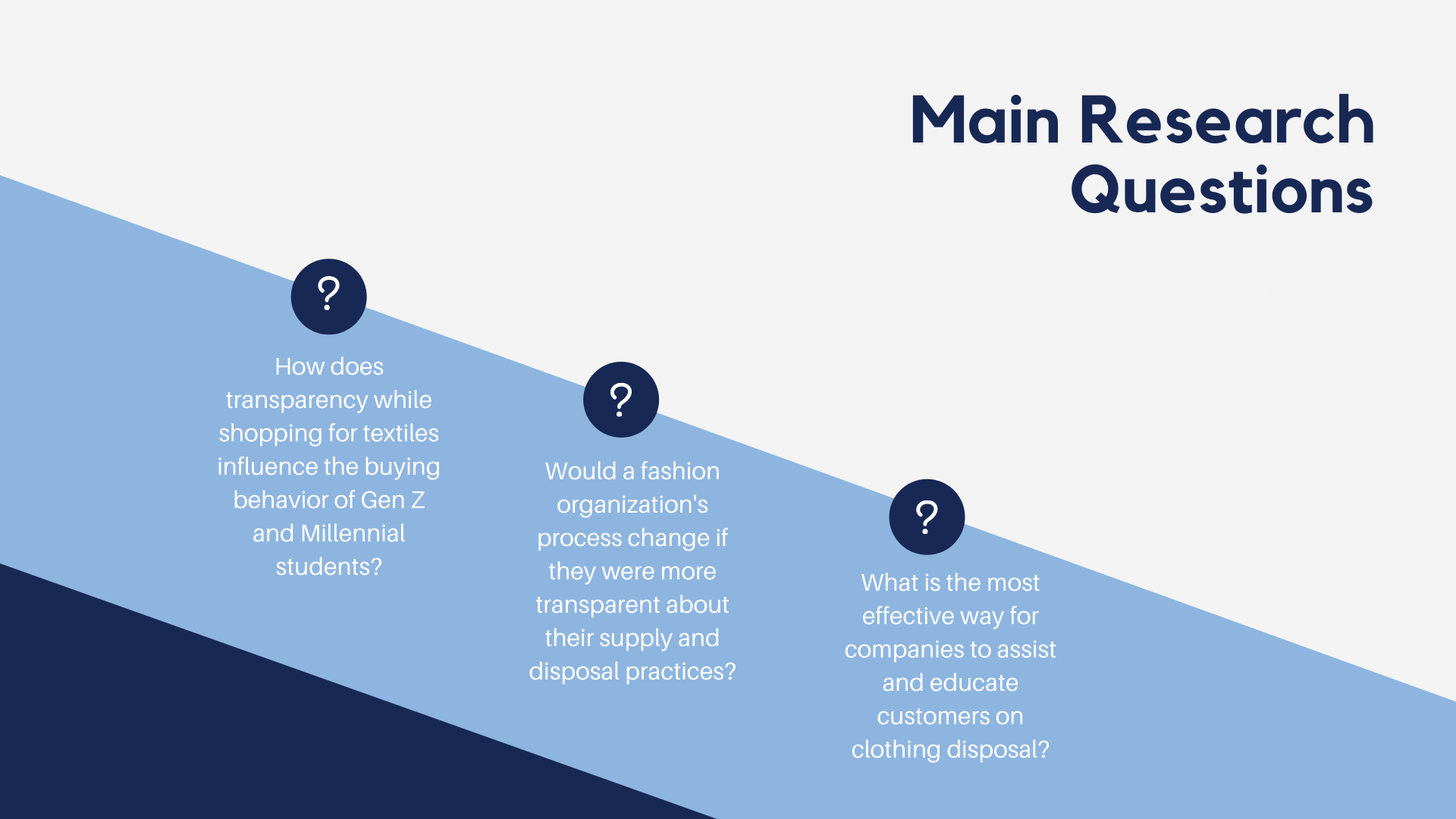 Main Research Questions

?

How does transparency while shopping for textiles influence the buying behavior of Gen Z and Millennial students?

?

Would a fashion organization's process change if they were more transparent about their supply and disposal practices?

?

What is the most effective way for companies to assist and educate customers on clothing disposal?